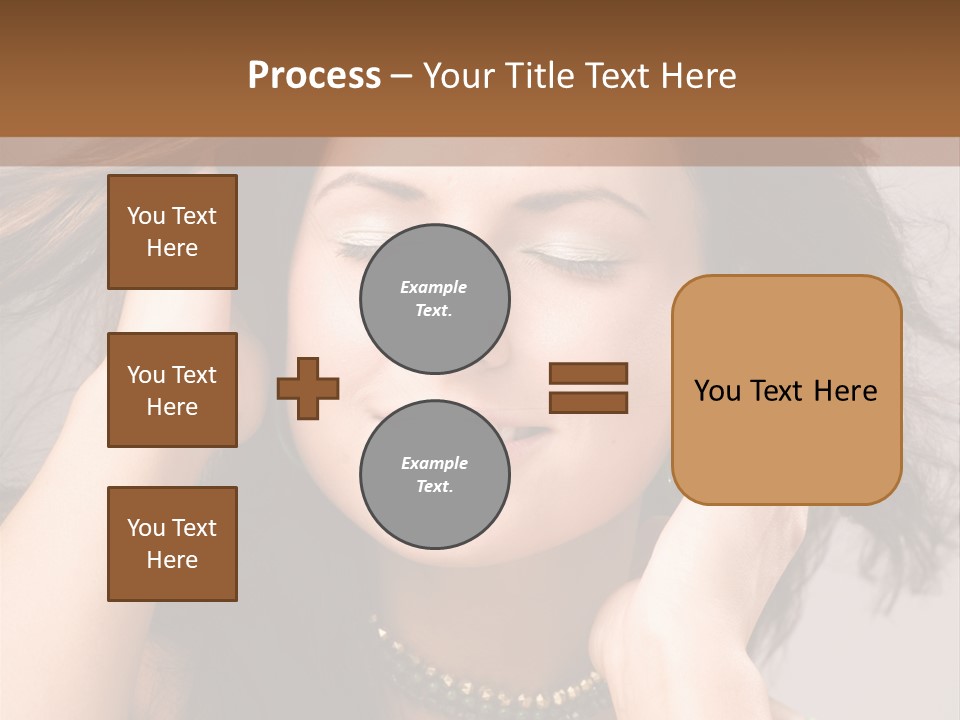 Process – Your Title Text Here

You Text Here

You Text Here

You Text Here

Example Text.

Example Text.

You Text Here